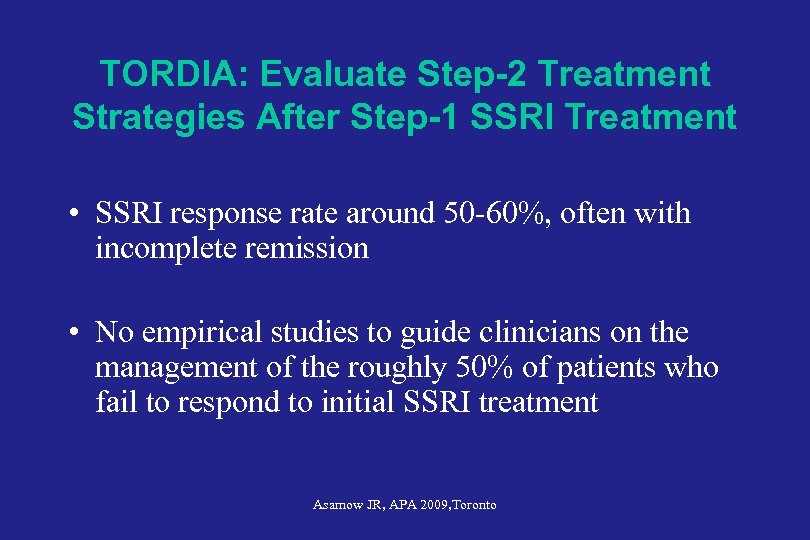 TORDIA: Evaluate Step-2 Treatment Strategies After Step-1 SSRI Treatment

• SSRI response rate around 50-60%, often with incomplete remission

• No empirical studies to guide clinicians on the management of the roughly 50% of patients who fail to respond to initial SSRI treatment

Asarnow JR, APA 2009,Toronto